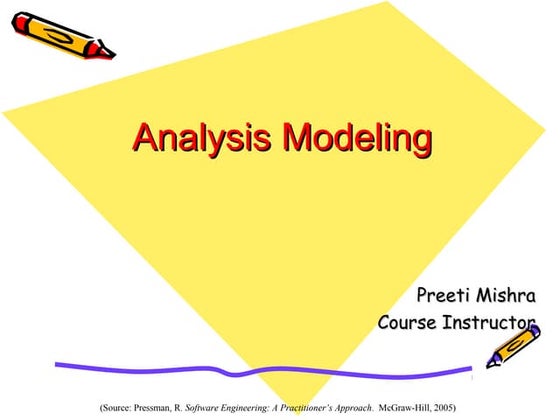 Analysis Modeling

Preeti Mishra
Course Instructor

(Source: Pressman, R. Software Engineering: A Practitioner's Approach. McGraw-Hill, 2005)